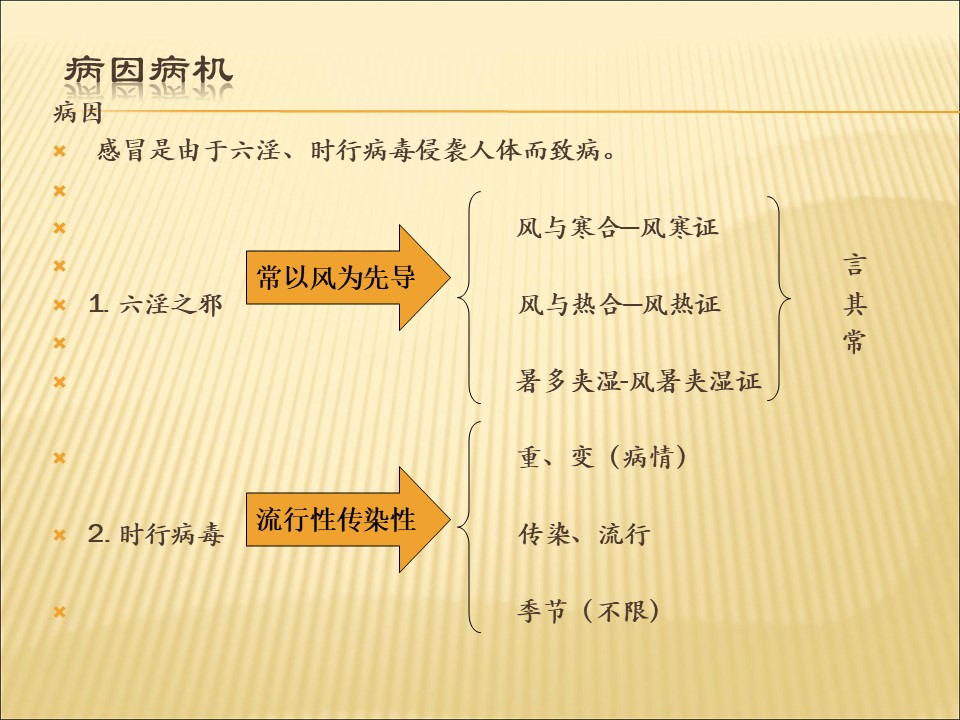 病因病机

病因

感冒是由于六淫、时行病毒侵袭人体而致病。

1. 六淫之邪

常以风为先导

风与寒合—风寒证

风与热合—风热证

暑多夹湿-风暑夹湿证

言其常

2. 时行病毒

流行性传染性

重、变（病情）

传染、流行

季节（不限）